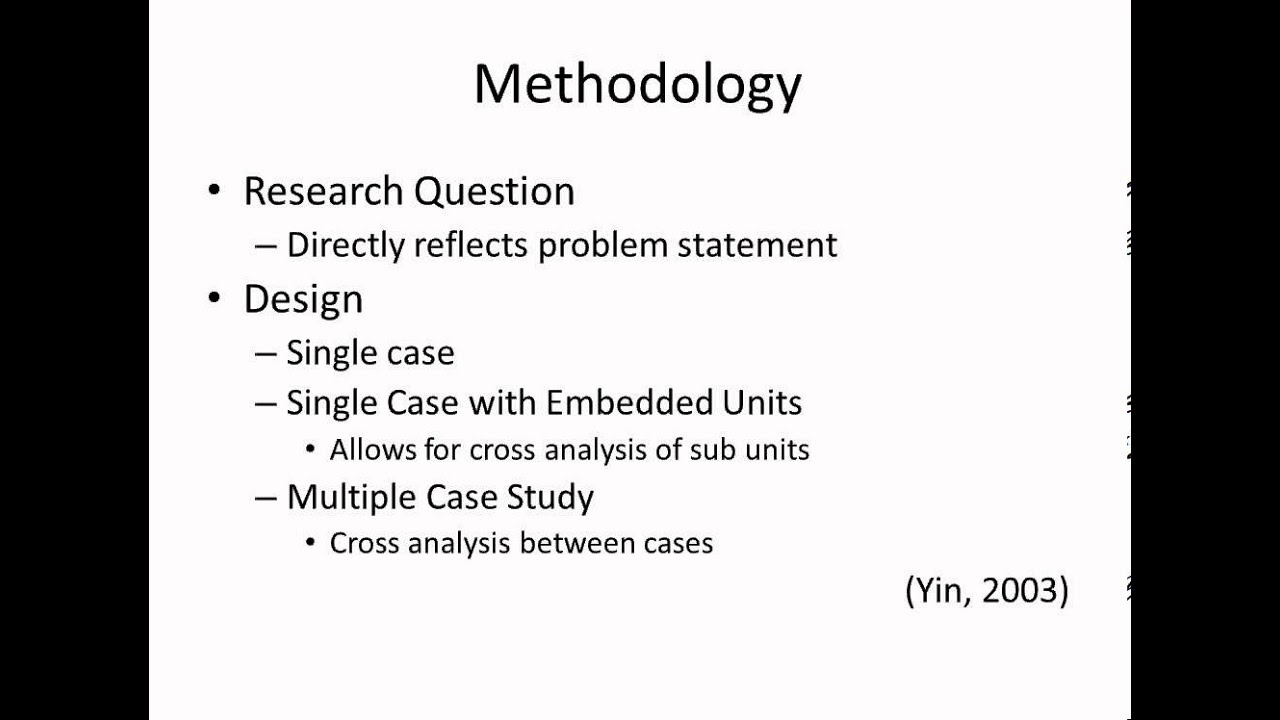 Methodology

• Research Question
– Directly reflects problem statement
• Design
– Single case
– Single Case with Embedded Units
• Allows for cross analysis of sub units
– Multiple Case Study
• Cross analysis between cases

(Yin, 2003)